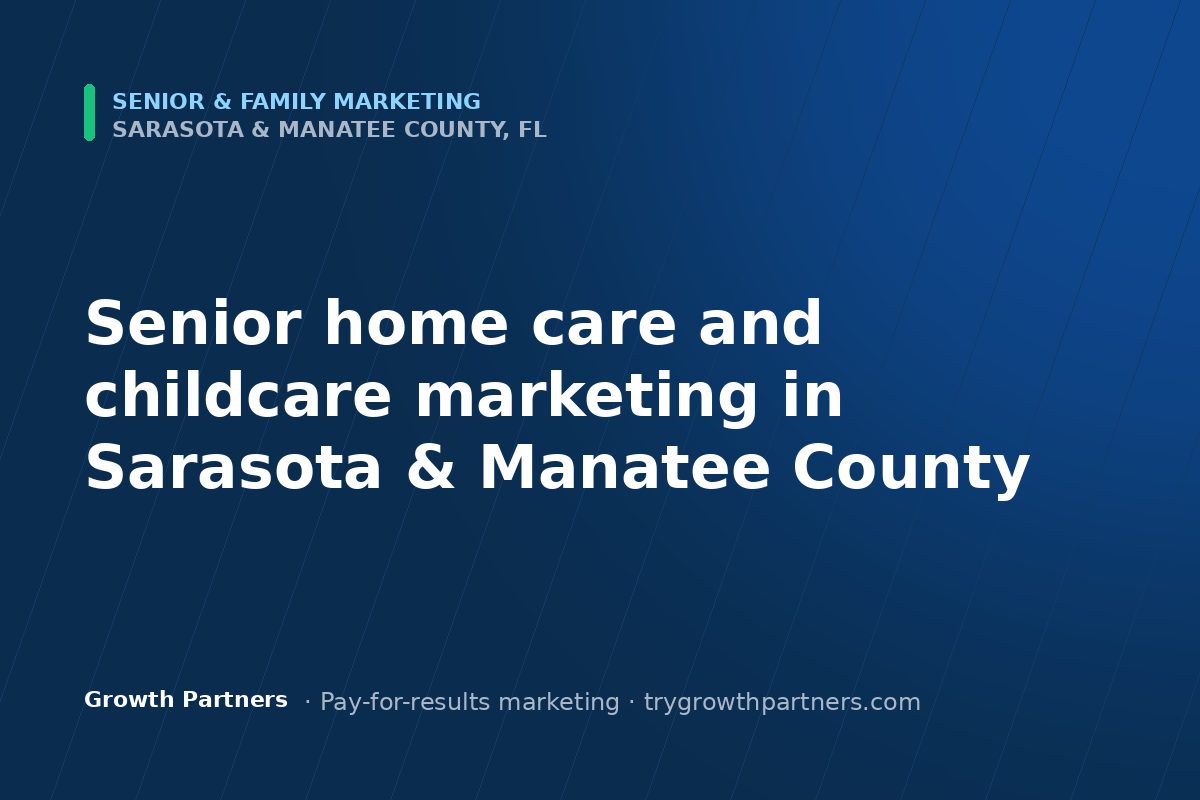 SENIOR & FAMILY MARKETING
SARASOTA & MANATEE COUNTY, FL

Senior home care and childcare marketing in Sarasota & Manatee County

Growth Partners · Pay-for-results marketing · trygrowthpartners.com